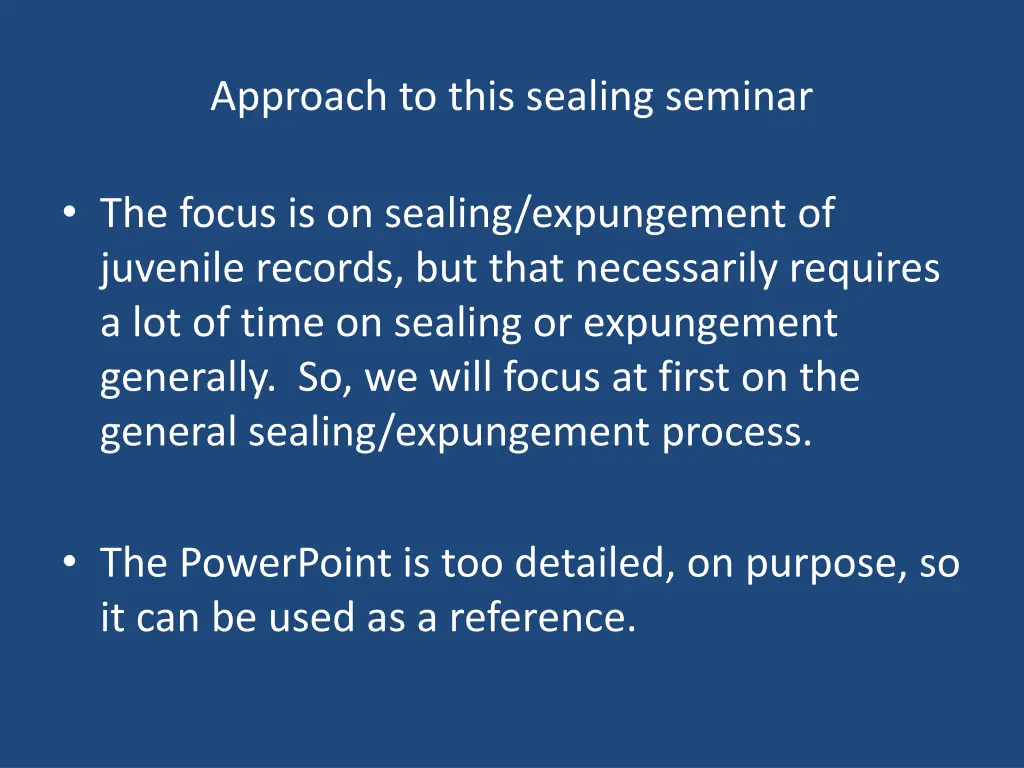 Approach to this sealing seminar

• The focus is on sealing/expungement of juvenile records, but that necessarily requires a lot of time on sealing or expungement generally. So, we will focus at first on the general sealing/expungement process.

• The PowerPoint is too detailed, on purpose, so it can be used as a reference.